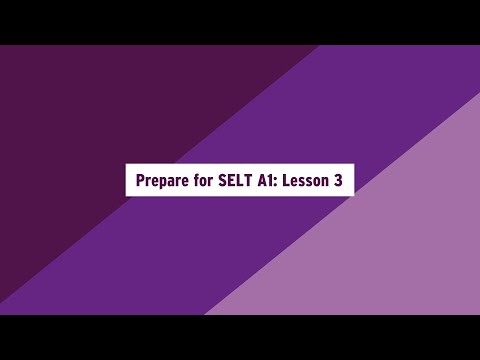 Prepare for SELT A1: Lesson 3